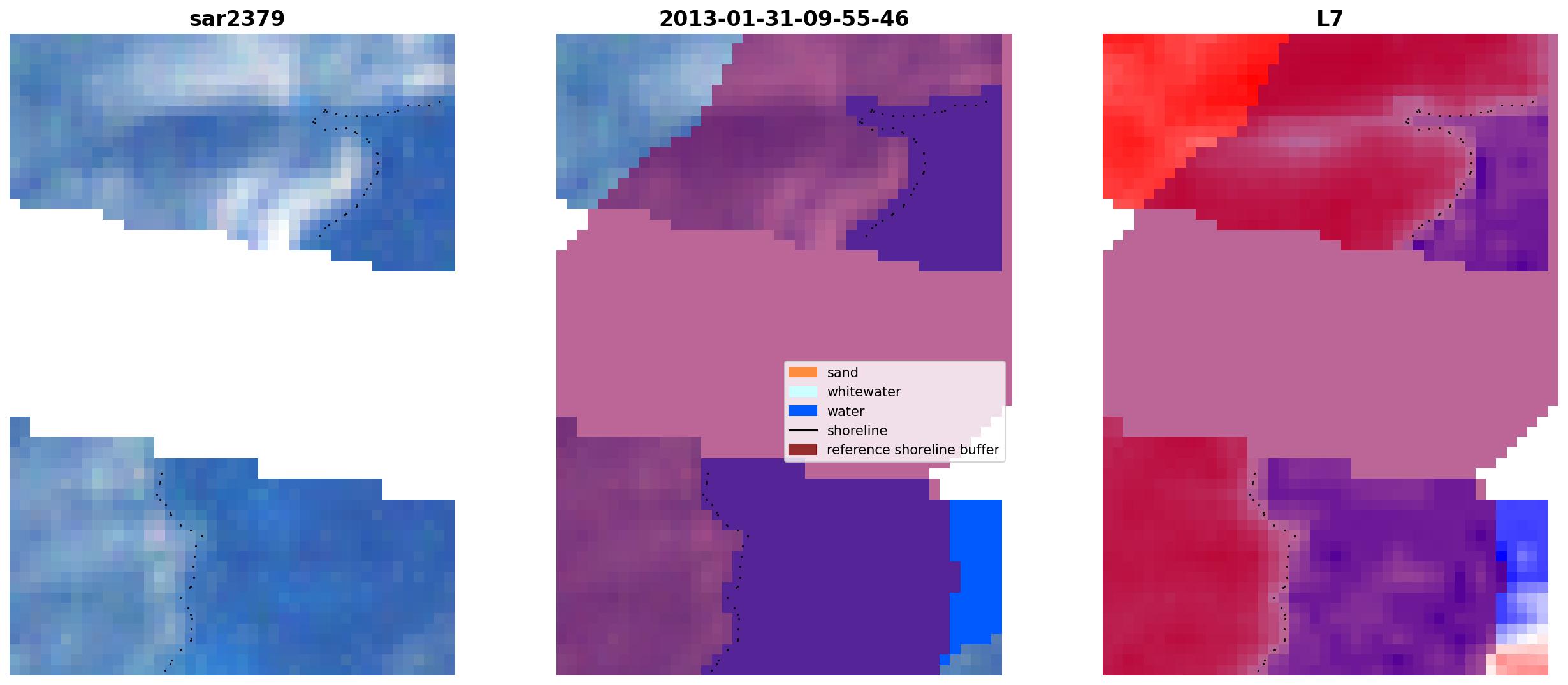 sar2379

2013-01-31-09-55-46

L7

sand
whitewater
water
shoreline
reference shoreline buffer